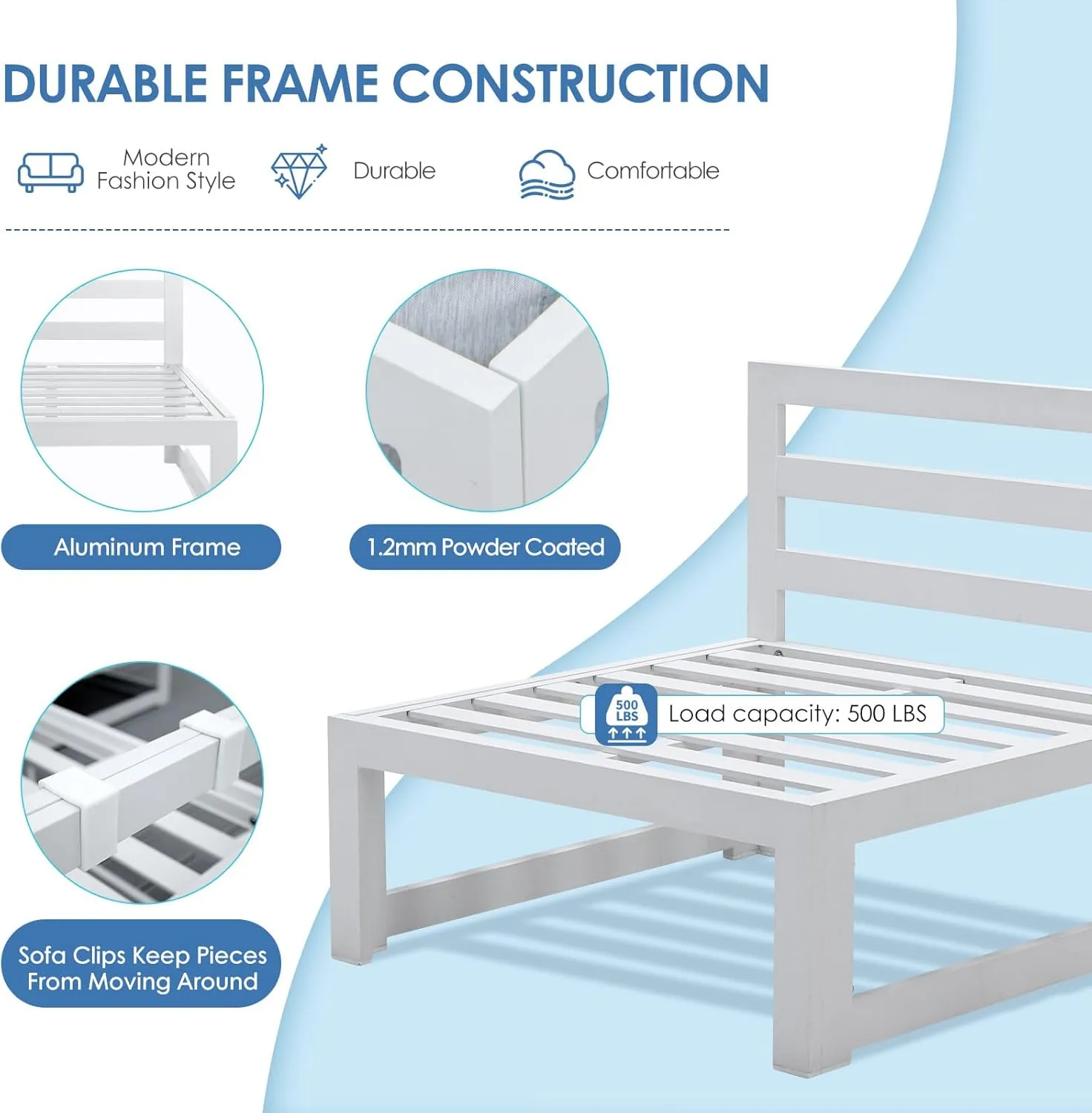 DURABLE FRAME CONSTRUCTION

Modern Fashion Style

Durable

Comfortable

Aluminum Frame

1.2mm Powder Coated

500 LBS

Load capacity: 500 LBS

Sofa Clips Keep Pieces From Moving Around